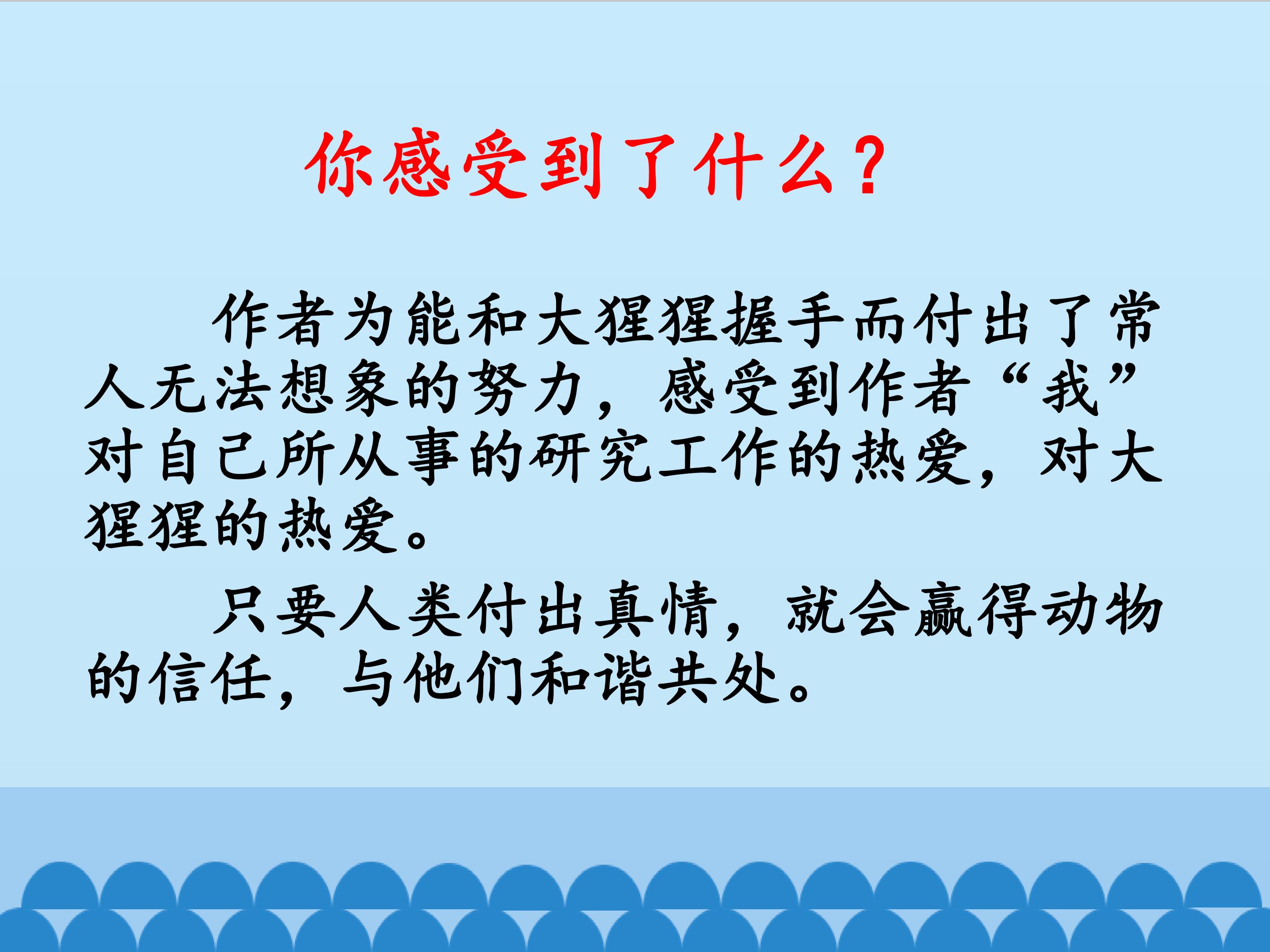 你感受到了什么？

作者为能和大猩猩握手而付出了常人无法想象的努力，感受到作者“我”对自己所从事的研究工作的热爱，对大猩猩的热爱。

只要人类付出真情，就会赢得动物的信任，与他们和谐共处。